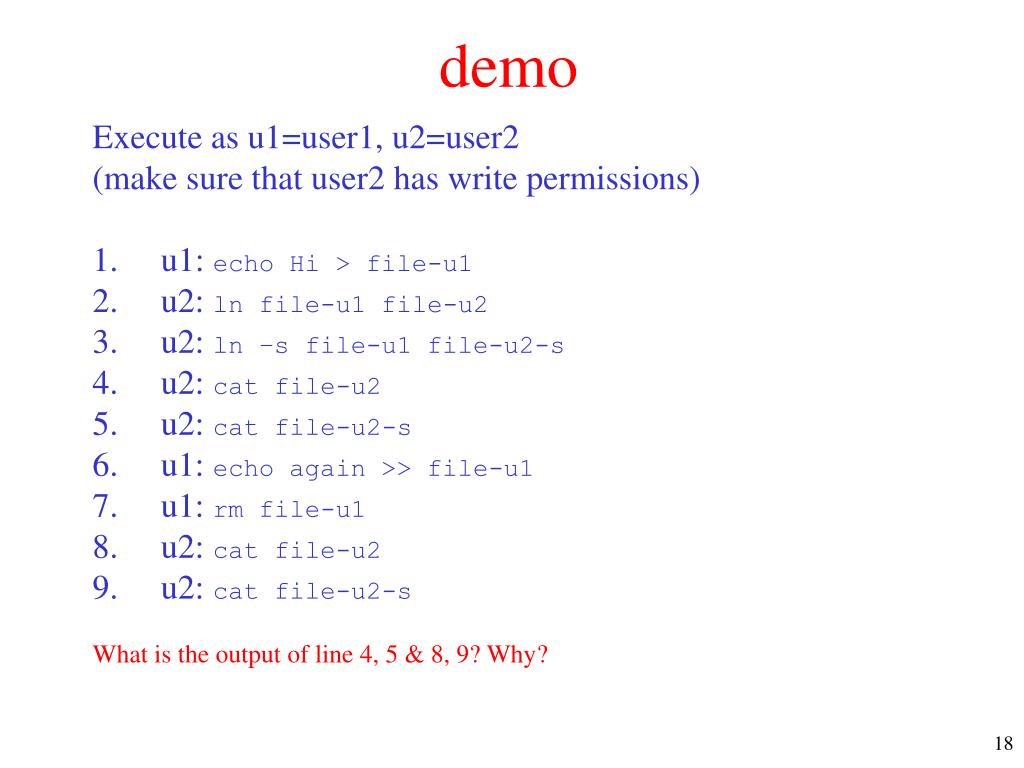 demo

Execute as u1=user1, u2=user2
(make sure that user2 has write permissions)

1. u1: echo Hi > file-u1
2. u2: ln file-u1 file-u2
3. u2: ln –s file-u1 file-u2-s
4. u2: cat file-u2
5. u2: cat file-u2-s
6. u1: echo again >> file-u1
7. u1: rm file-u1
8. u2: cat file-u2
9. u2: cat file-u2-s

What is the output of line 4, 5 & 8, 9? Why?

18